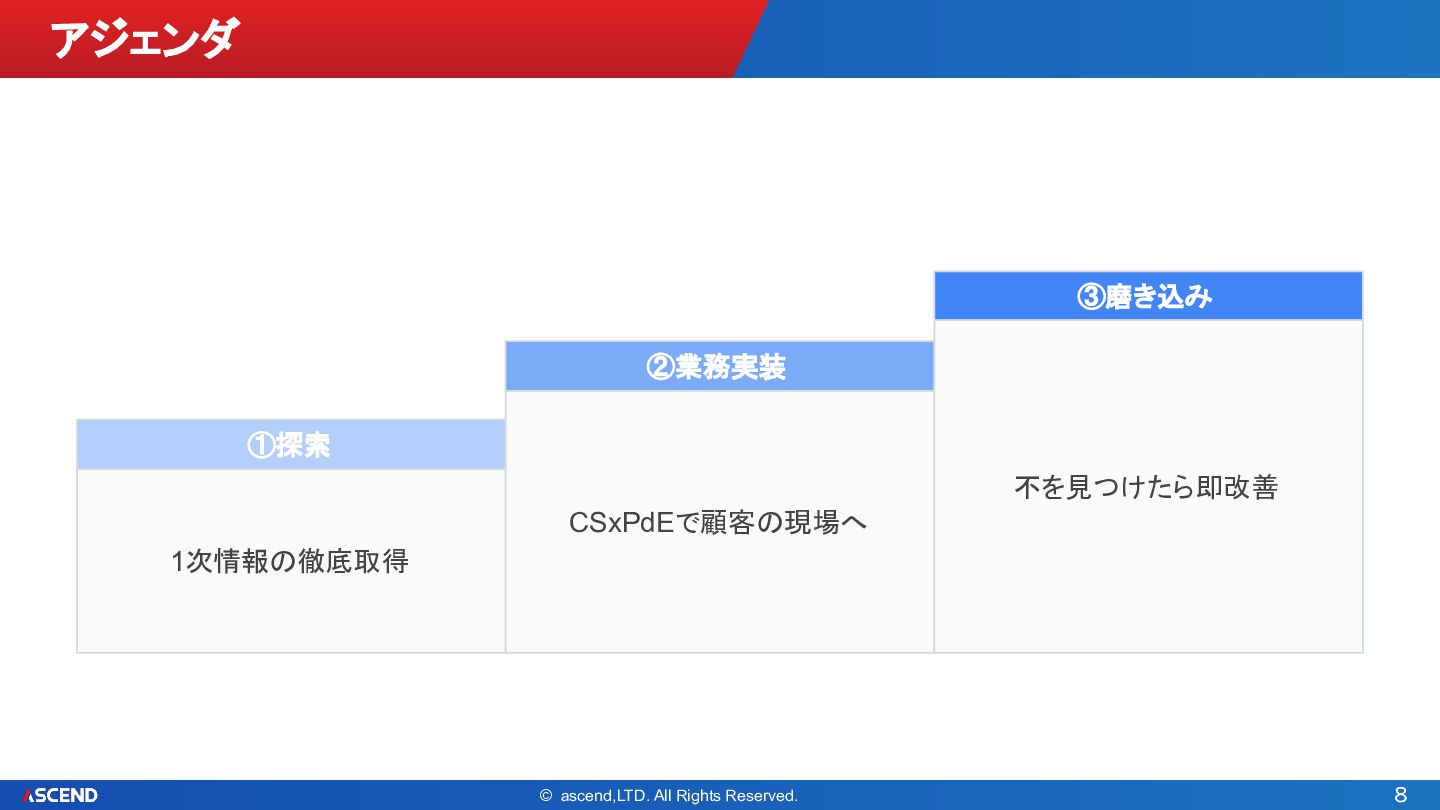 アジェンダ

①探索

1次情報の徹底取得

②業務実装

CSxPdEで顧客の現場へ

③磨き込み

不を見つけたら即改善

ASCEND

© ascend,LTD. All Rights Reserved.

8